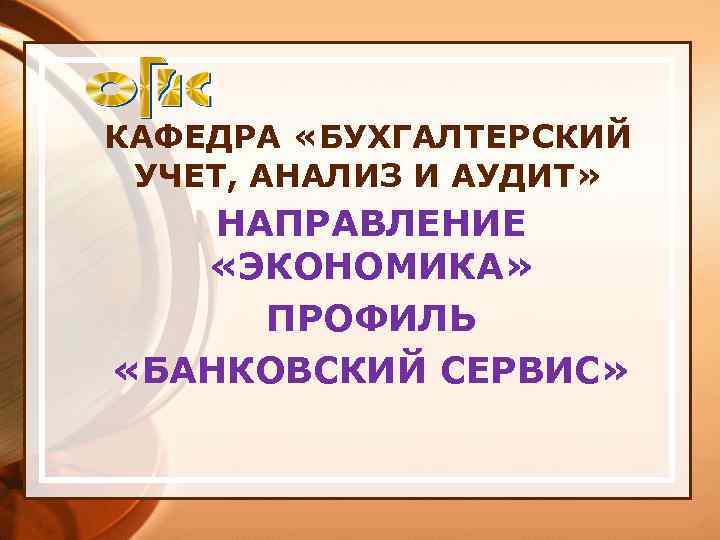 ОГИС

КАФЕДРА «БУХГАЛТЕРСКИЙ УЧЕТ, АНАЛИЗ И АУДИТ»

НАПРАВЛЕНИЕ «ЭКОНОМИКА»

ПРОФИЛЬ «БАНКОВСКИЙ СЕРВИС»